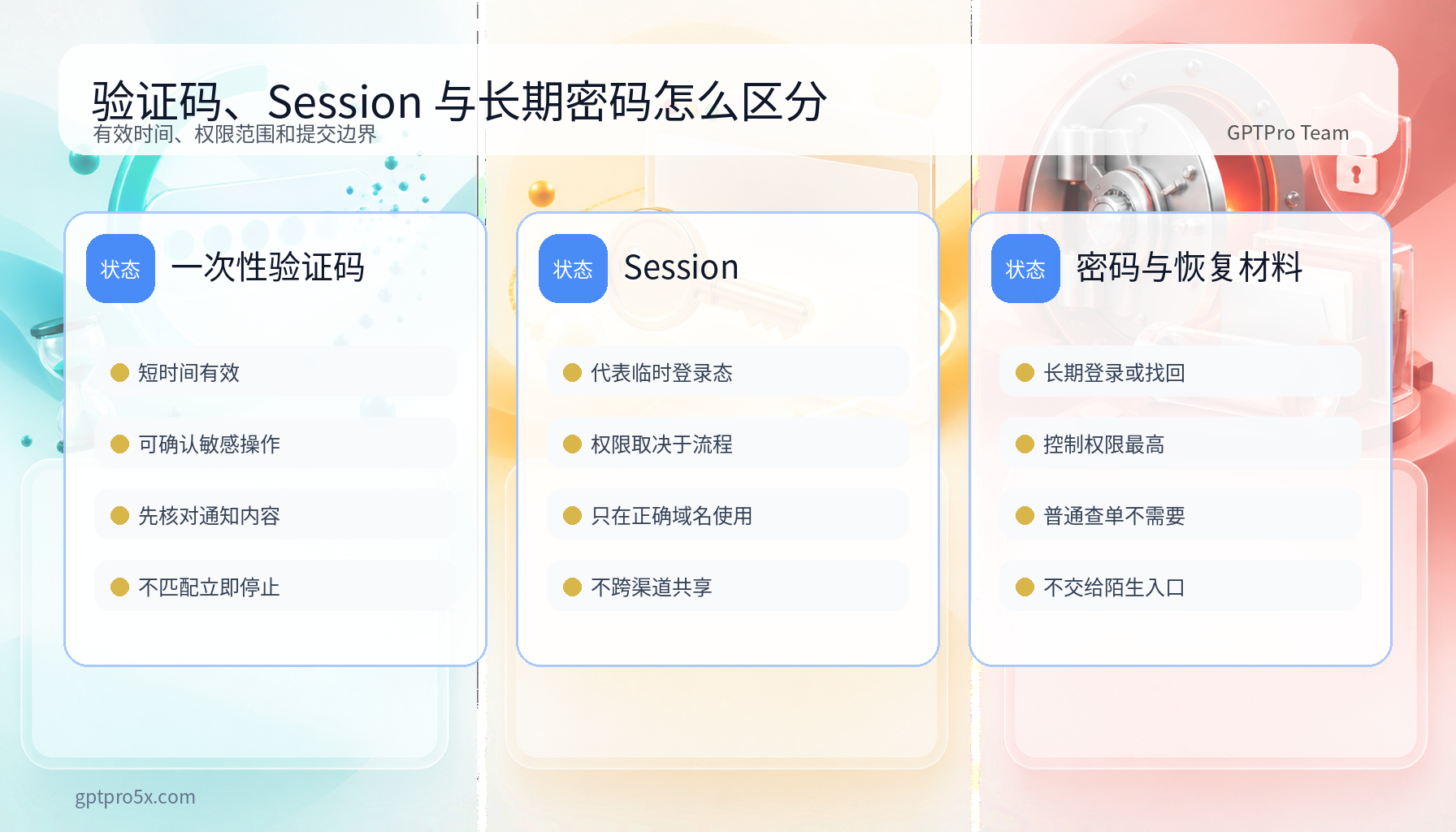 验证码、Session 与长期密码怎么区分
有效时间、权限范围和提交边界

GPTPro Team

状态
一次性验证码

短时间有效

可确认敏感操作

先核对通知内容

不匹配立即停止

状态
Session

代表临时登录态

权限取决于流程

只在正确域名使用

不跨渠道共享

状态
密码与恢复材料

长期登录或找回

控制权限最高

普通查单不需要

不交给陌生入口

gptpro5x.com